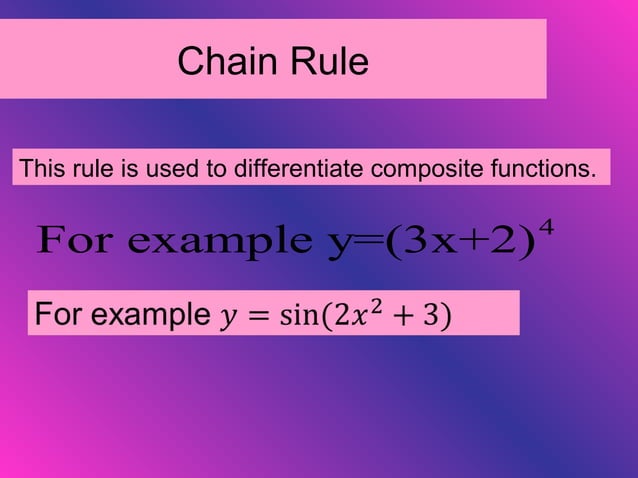 Chain Rule

This rule is used to differentiate composite functions.

For example $y=(3x+2)^4$

For example $y = \sin(2x^2 + 3)$